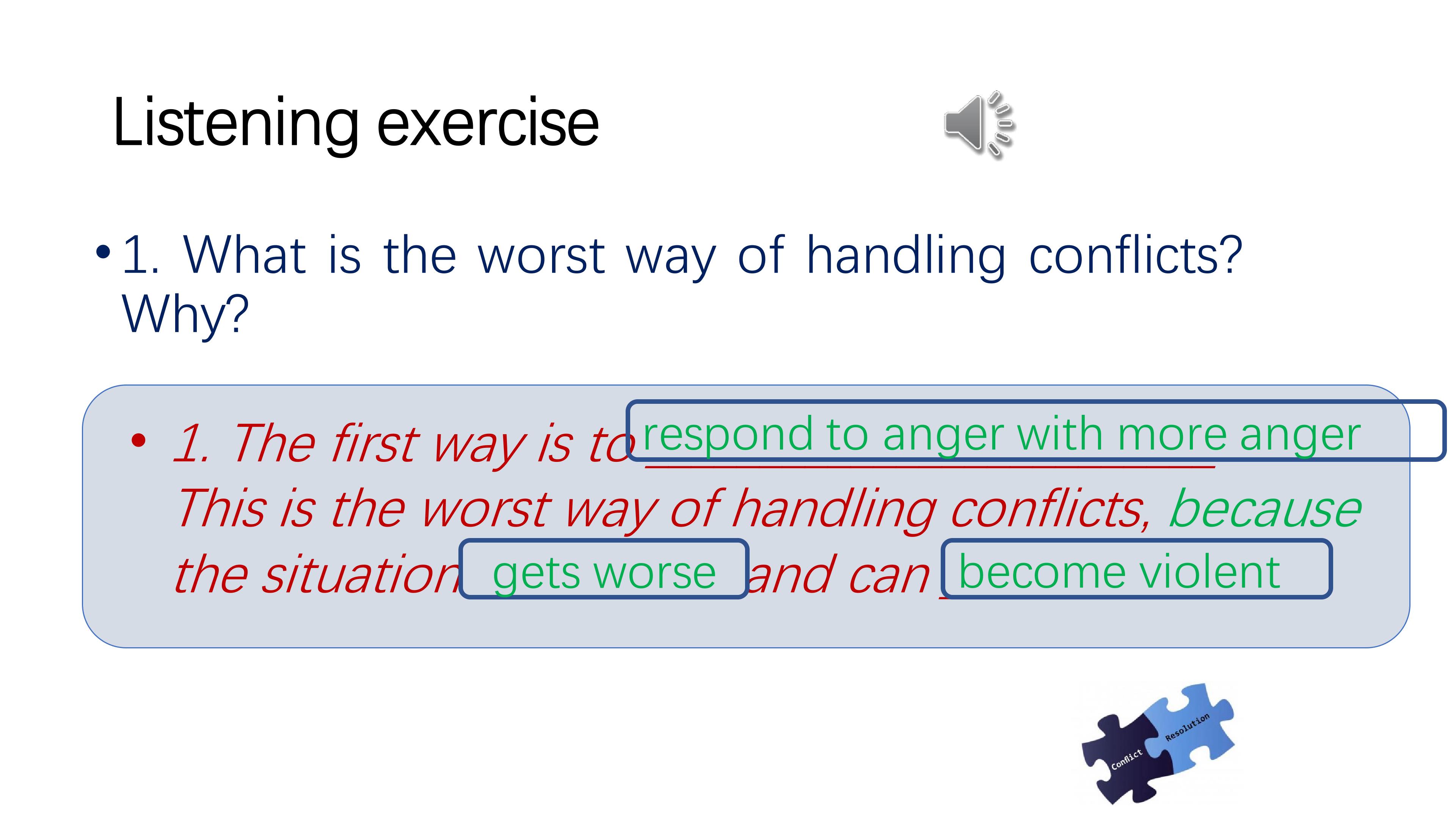 Listening exercise

• 1. What is the worst way of handling conflicts? Why?

• 1. The first way is to respond to anger with more anger This is the worst way of handling conflicts, because the situation gets worse and can become violent

Conflict
Resolution